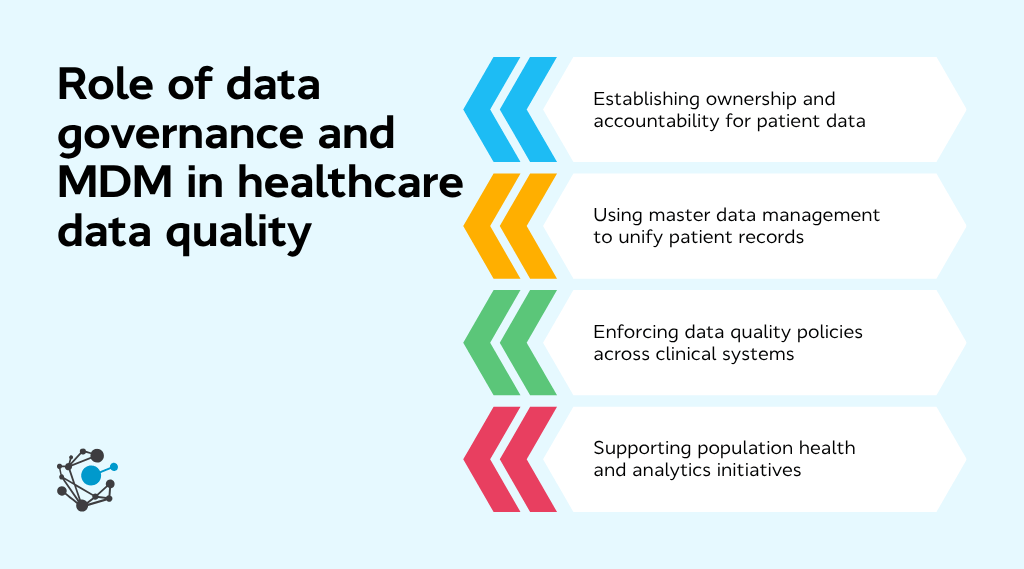 Role of data governance and MDM in healthcare data quality

Establishing ownership and accountability for patient data

Using master data management to unify patient records

Enforcing data quality policies across clinical systems

Supporting population health and analytics initiatives